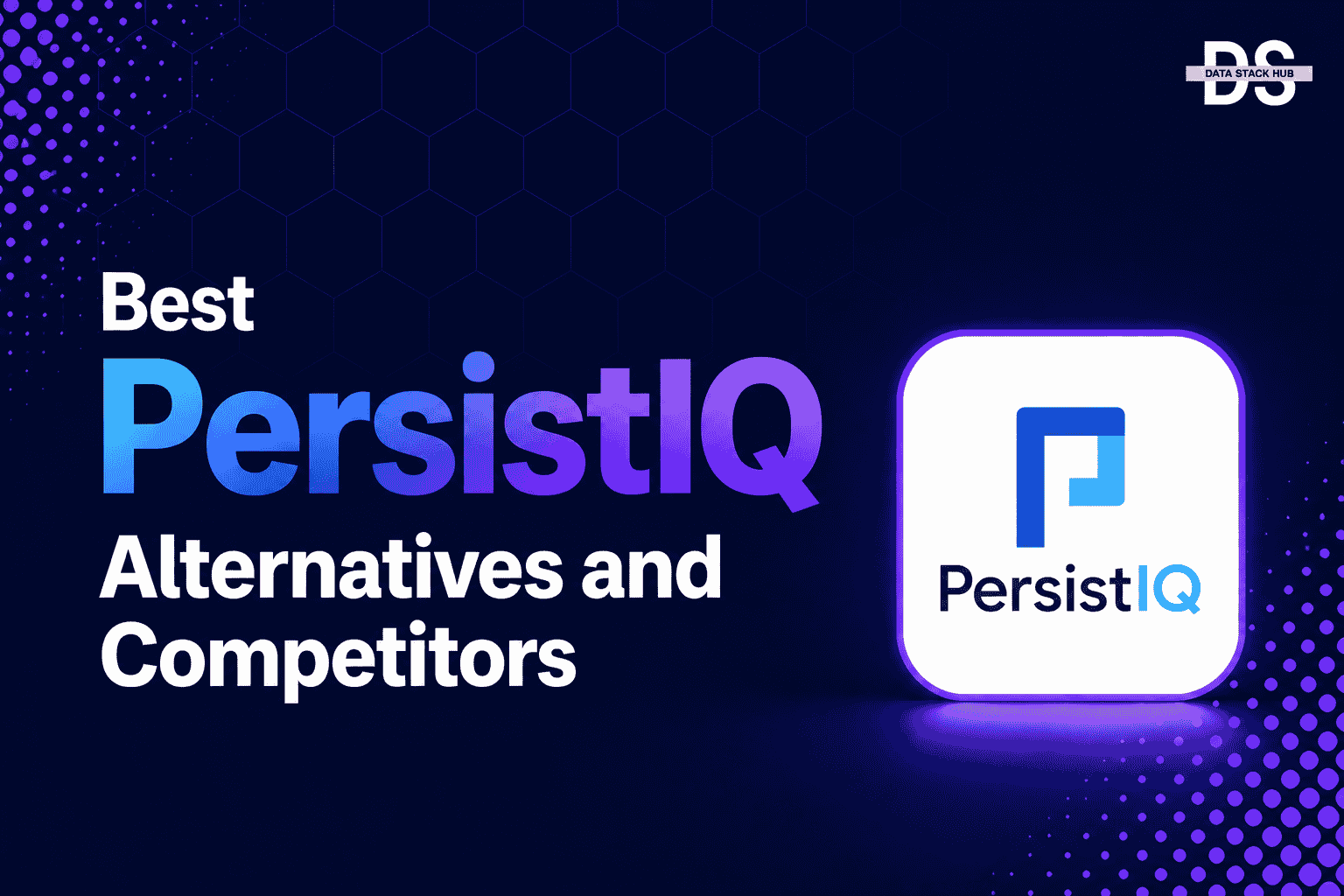 DS
DATA STACK HUB

Best
PersistIQ
Alternatives and Competitors

PersistIQ